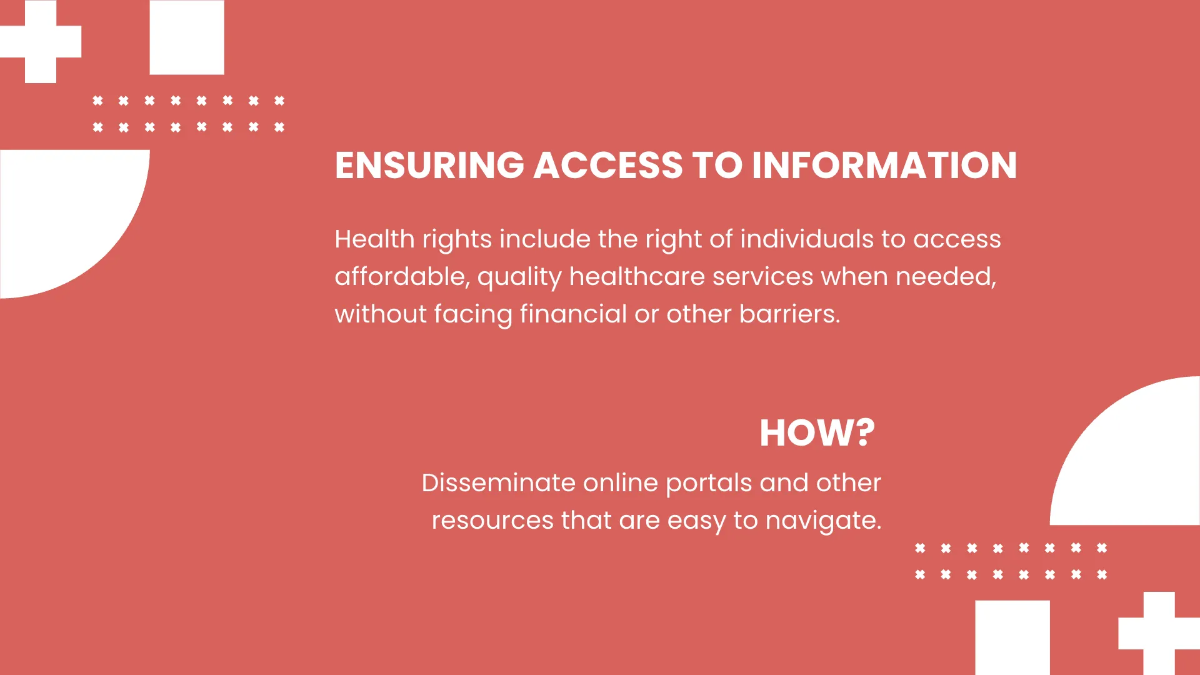 ENSURING ACCESS TO INFORMATION

Health rights include the right of individuals to access affordable, quality healthcare services when needed, without facing financial or other barriers.

HOW?

Disseminate online portals and other resources that are easy to navigate.